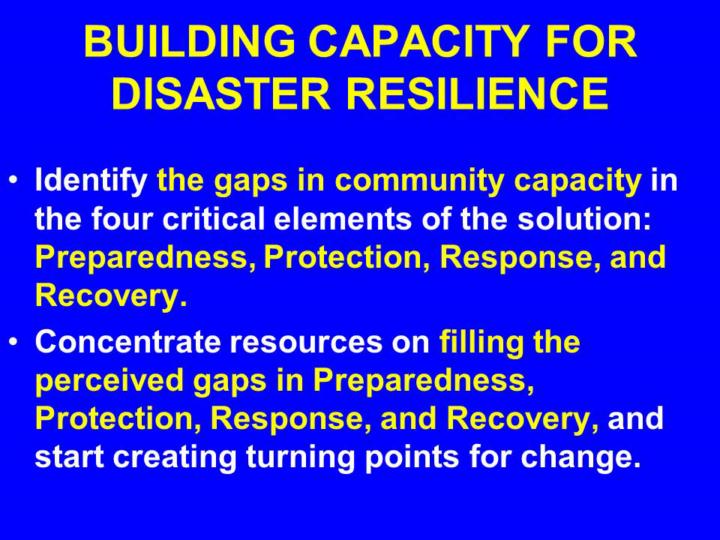 BUILDING CAPACITY FOR DISASTER RESILIENCE

• Identify the gaps in community capacity in the four critical elements of the solution: Preparedness, Protection, Response, and Recovery.

• Concentrate resources on filling the perceived gaps in Preparedness, Protection, Response, and Recovery, and start creating turning points for change.